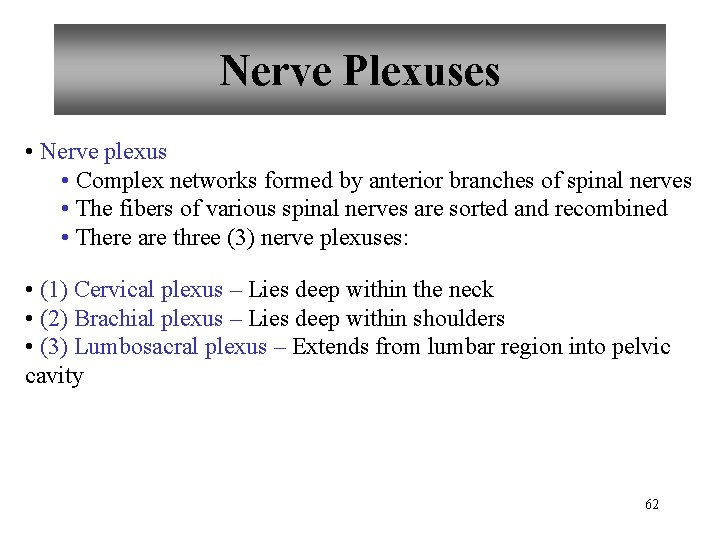 Nerve Plexuses

• Nerve plexus
  • Complex networks formed by anterior branches of spinal nerves
  • The fibers of various spinal nerves are sorted and recombined
  • There are three (3) nerve plexuses:

• (1) Cervical plexus – Lies deep within the neck
• (2) Brachial plexus – Lies deep within shoulders
• (3) Lumbosacral plexus – Extends from lumbar region into pelvic cavity

62